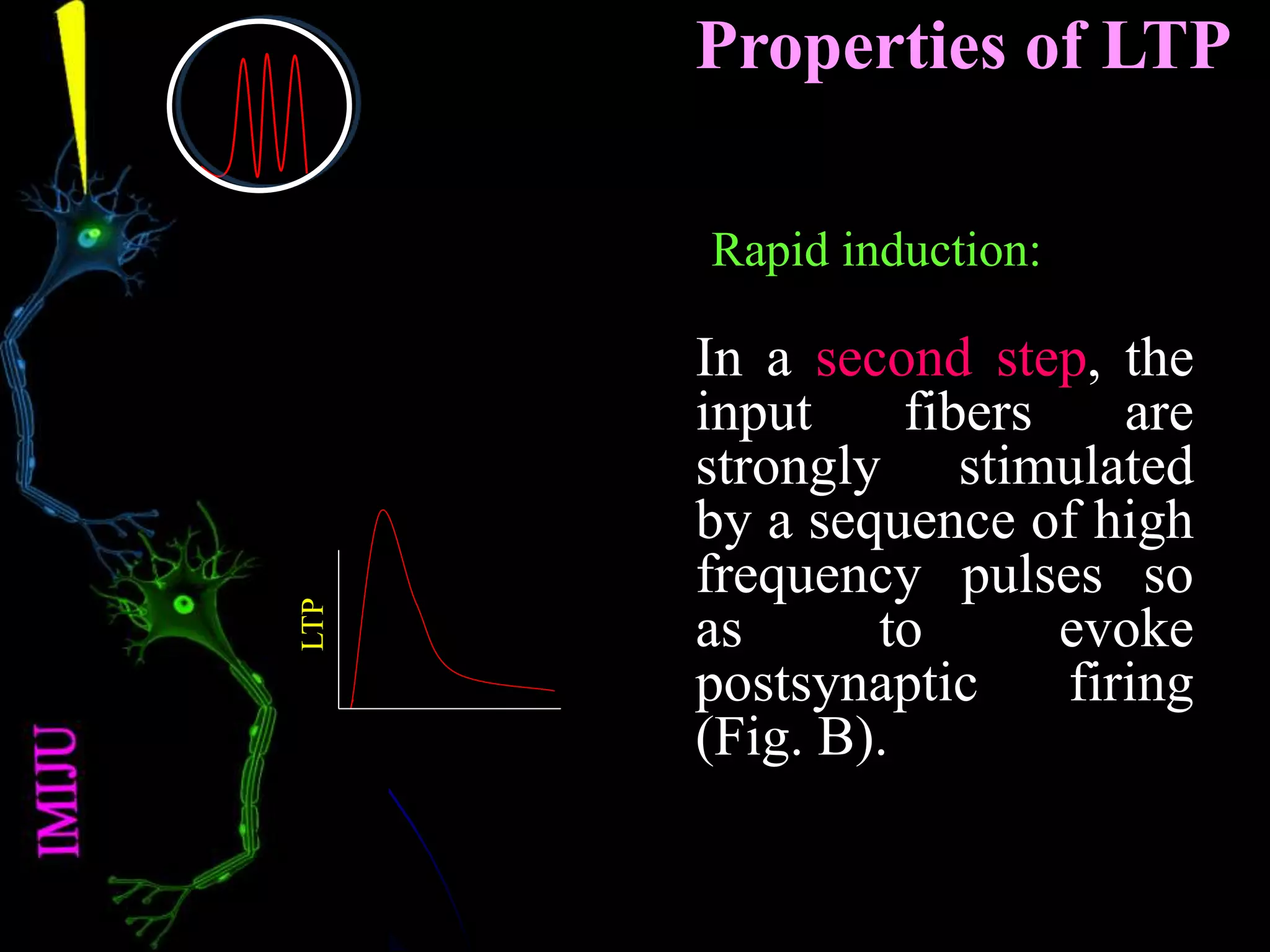 Properties of LTP

Rapid induction:

In a second step, the input fibers are strongly stimulated by a sequence of high frequency pulses so as to evoke postsynaptic firing (Fig. B).

LTP

IMIJU